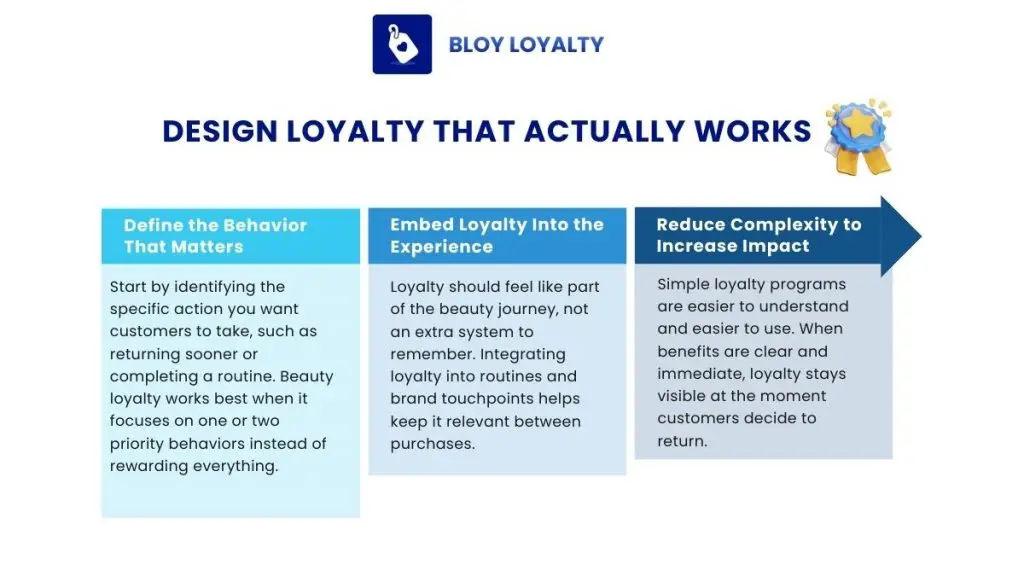 BLOY LOYALTY

DESIGN LOYALTY THAT ACTUALLY WORKS

Define the Behavior That Matters

Start by identifying the specific action you want customers to take, such as returning sooner or completing a routine. Beauty loyalty works best when it focuses on one or two priority behaviors instead of rewarding everything.

Embed Loyalty Into the Experience

Loyalty should feel like part of the beauty journey, not an extra system to remember. Integrating loyalty into routines and brand touchpoints helps keep it relevant between purchases.

Reduce Complexity to Increase Impact

Simple loyalty programs are easier to understand and easier to use. When benefits are clear and immediate, loyalty stays visible at the moment customers decide to return.